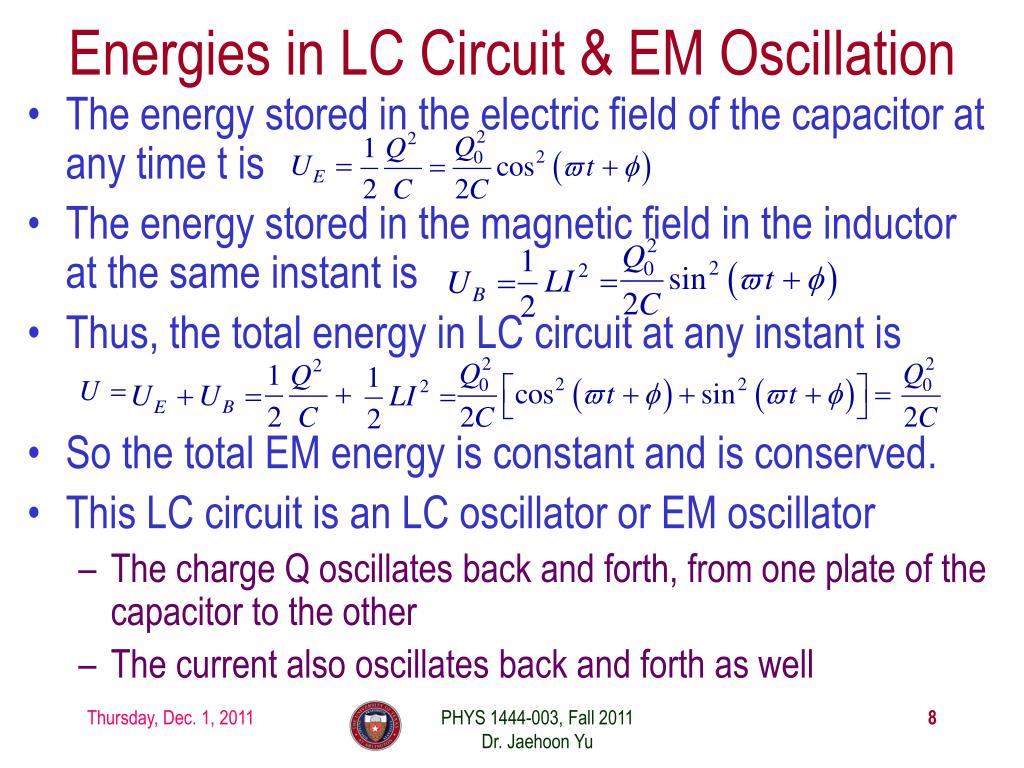 Energies in LC Circuit & EM Oscillation

• The energy stored in the electric field of the capacitor at any time t is $U_E = \frac{1}{2}\frac{Q^2}{C} = \frac{Q_0^2}{2C}\cos^2(\varpi t + \phi)$

• The energy stored in the magnetic field in the inductor at the same instant is $U_B = \frac{1}{2}LI^2 = \frac{Q_0^2}{2C}\sin^2(\varpi t + \phi)$

• Thus, the total energy in LC circuit at any instant is

$U = U_E + U_B = \frac{1}{2}\frac{Q^2}{C} + \frac{1}{2}LI^2 = \frac{Q_0^2}{2C}\left[\cos^2(\varpi t + \phi) + \sin^2(\varpi t + \phi)\right] = \frac{Q_0^2}{2C}$

• So the total EM energy is constant and is conserved.

• This LC circuit is an LC oscillator or EM oscillator

– The charge Q oscillates back and forth, from one plate of the capacitor to the other

– The current also oscillates back and forth as well

Thursday, Dec. 1, 2011

PHYS 1444-003, Fall 2011
Dr. Jaehoon Yu

8